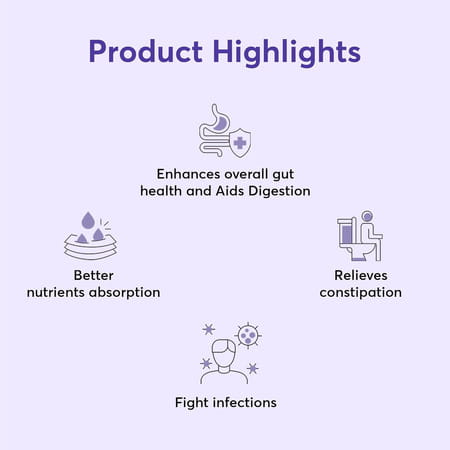 Product Highlights

Enhances overall gut health and Aids Digestion

Better nutrients absorption

Relieves constipation

Fight infections